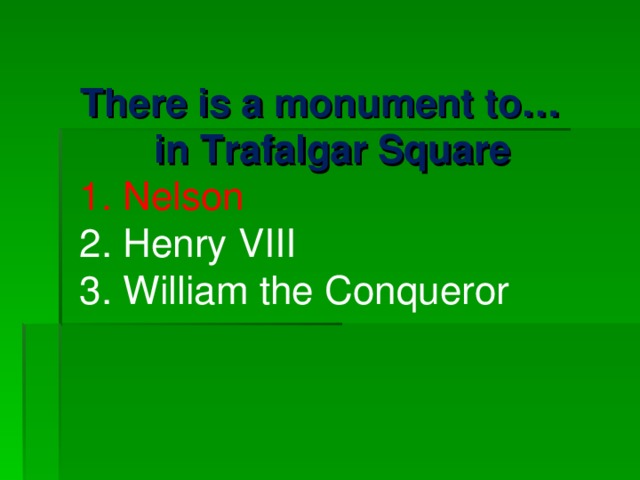 There is a monument to… in Trafalgar Square
1. Nelson
2. Henry VIII
3. William the Conqueror